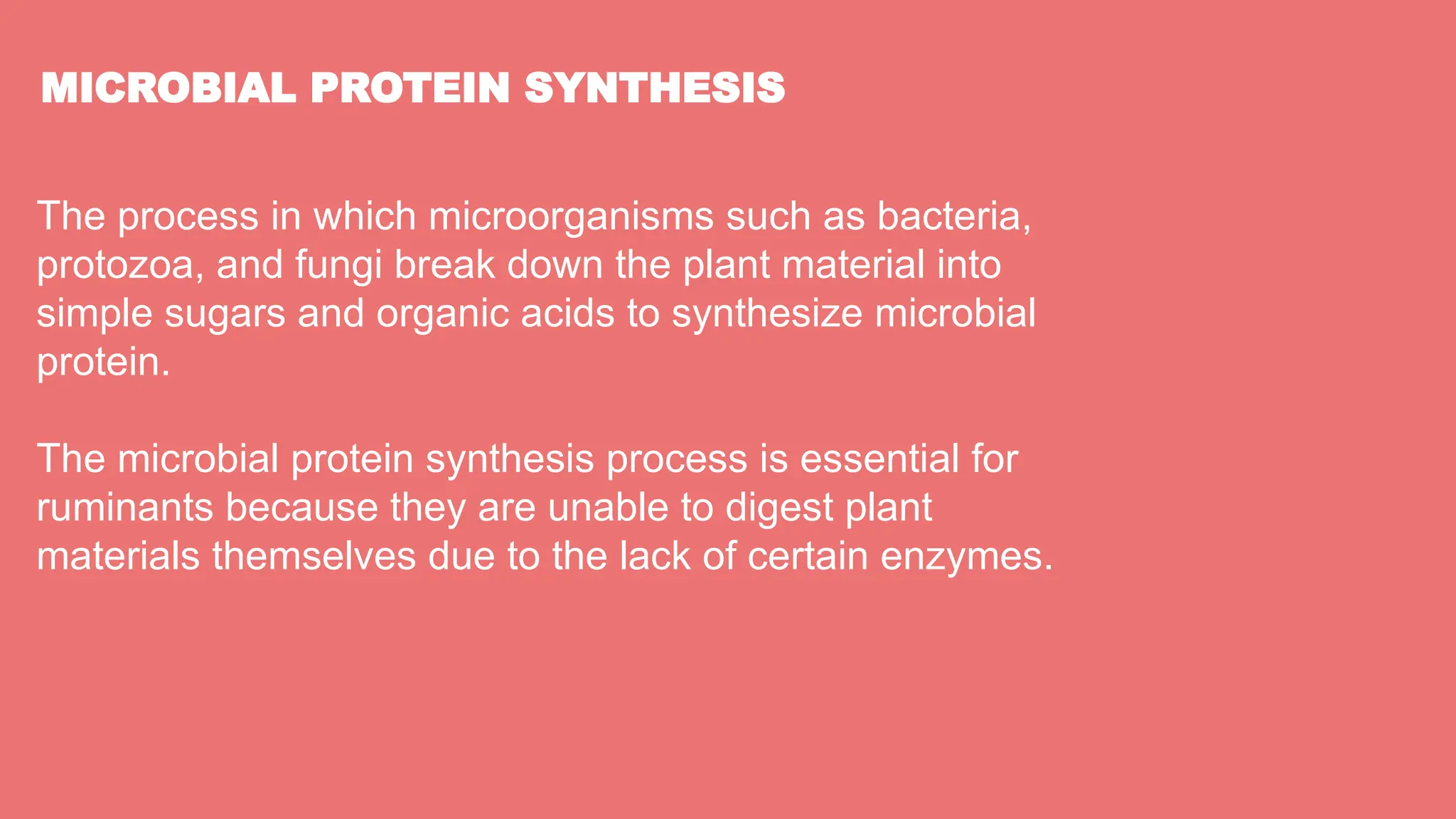 MICROBIAL PROTEIN SYNTHESIS

The process in which microorganisms such as bacteria, protozoa, and fungi break down the plant material into simple sugars and organic acids to synthesize microbial protein.

The microbial protein synthesis process is essential for ruminants because they are unable to digest plant materials themselves due to the lack of certain enzymes.